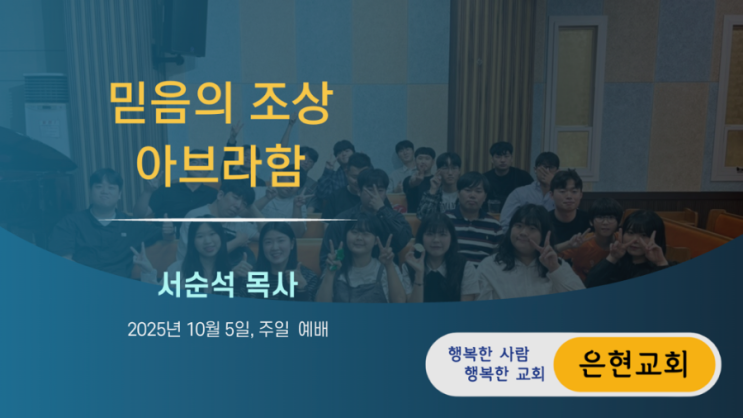 믿음의 조상
아브라함

서순석 목사

2025년 10월 5일, 주일 예배

행복한 사람
행복한 교회

은현교회